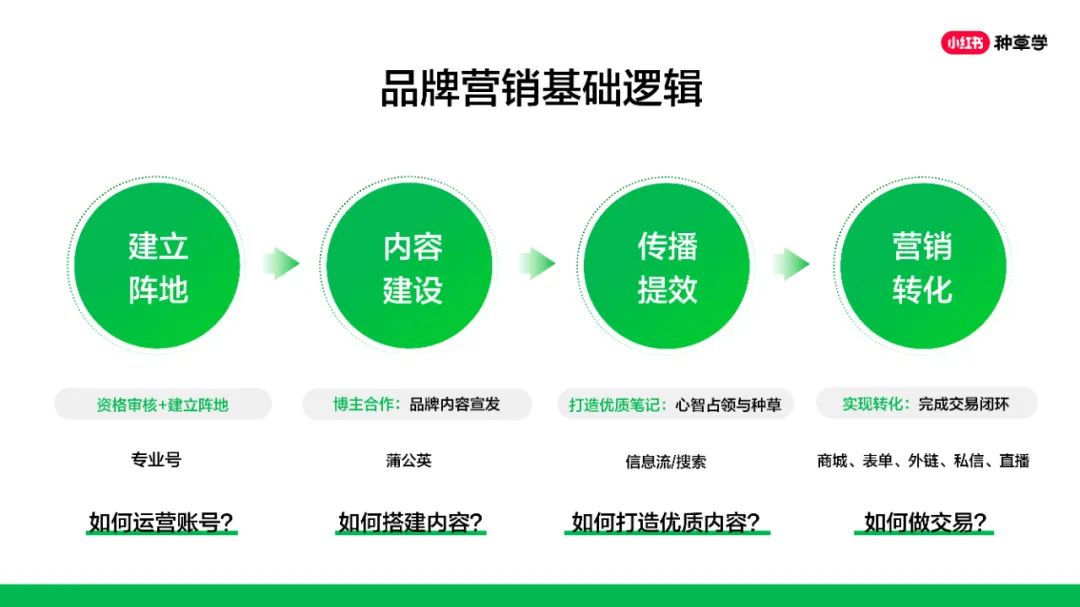 小红书 种草学

品牌营销基础逻辑

建立阵地

内容建设

传播提效

营销转化

资格审核+建立阵地

博主合作：品牌内容宣发

打造优质笔记：心智占领与种草

实现转化：完成交易闭环

专业号

蒲公英

信息流/搜索

商城、表单、外链、私信、直播

如何运营账号？

如何搭建内容？

如何打造优质内容？

如何做交易？